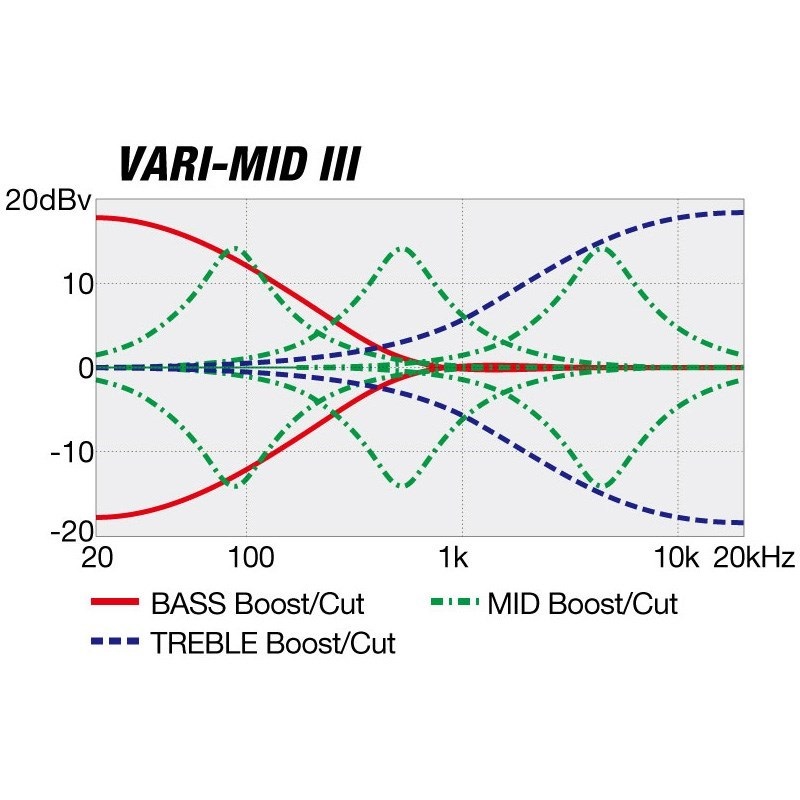 VARI-MID III

20dBv
10
0
-10
-20

20
100
1k
10k
20kHz

BASS Boost/Cut
MID Boost/Cut
TREBLE Boost/Cut